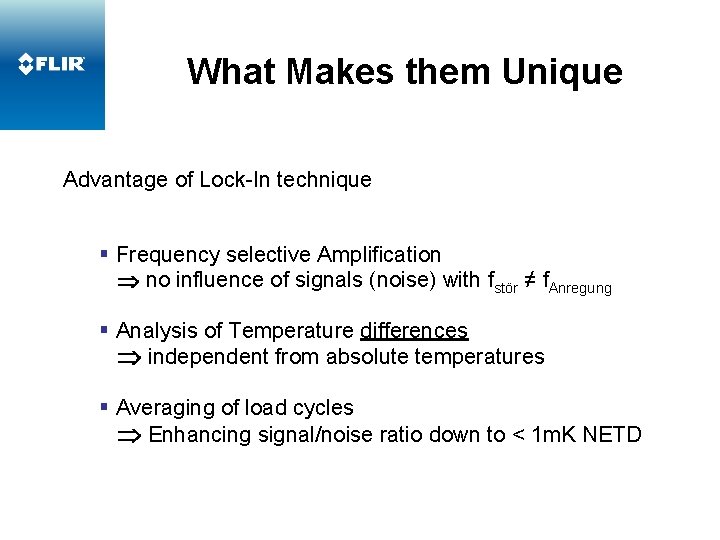 FLIR

What Makes them Unique

Advantage of Lock-In technique

▪ Frequency selective Amplification
$\Rightarrow$ no influence of signals (noise) with $f_{stör} \neq f_{Anregung}$

▪ Analysis of Temperature differences
$\Rightarrow$ independent from absolute temperatures

▪ Averaging of load cycles
$\Rightarrow$ Enhancing signal/noise ratio down to < 1mK NETD